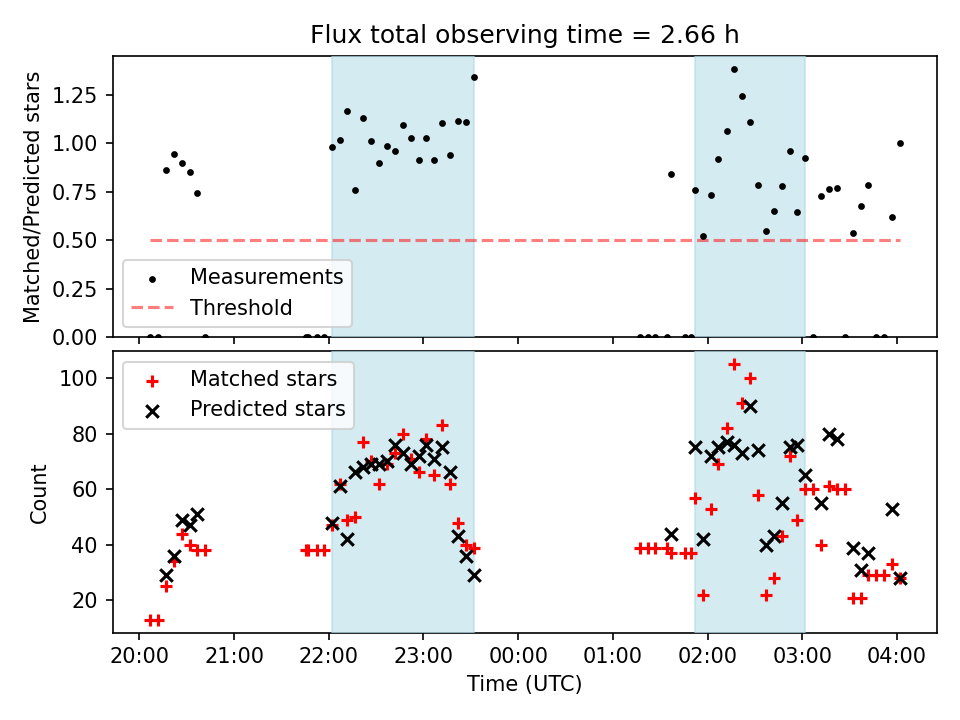 Flux total observing time = 2.66 h

Matched/Predicted stars

1.25
1.00
0.75
0.50
0.25
0.00

Measurements
Threshold

Count

100
80
60
40
20

Matched stars
Predicted stars

20:00 21:00 22:00 23:00 00:00 01:00 02:00 03:00 04:00

Time (UTC)